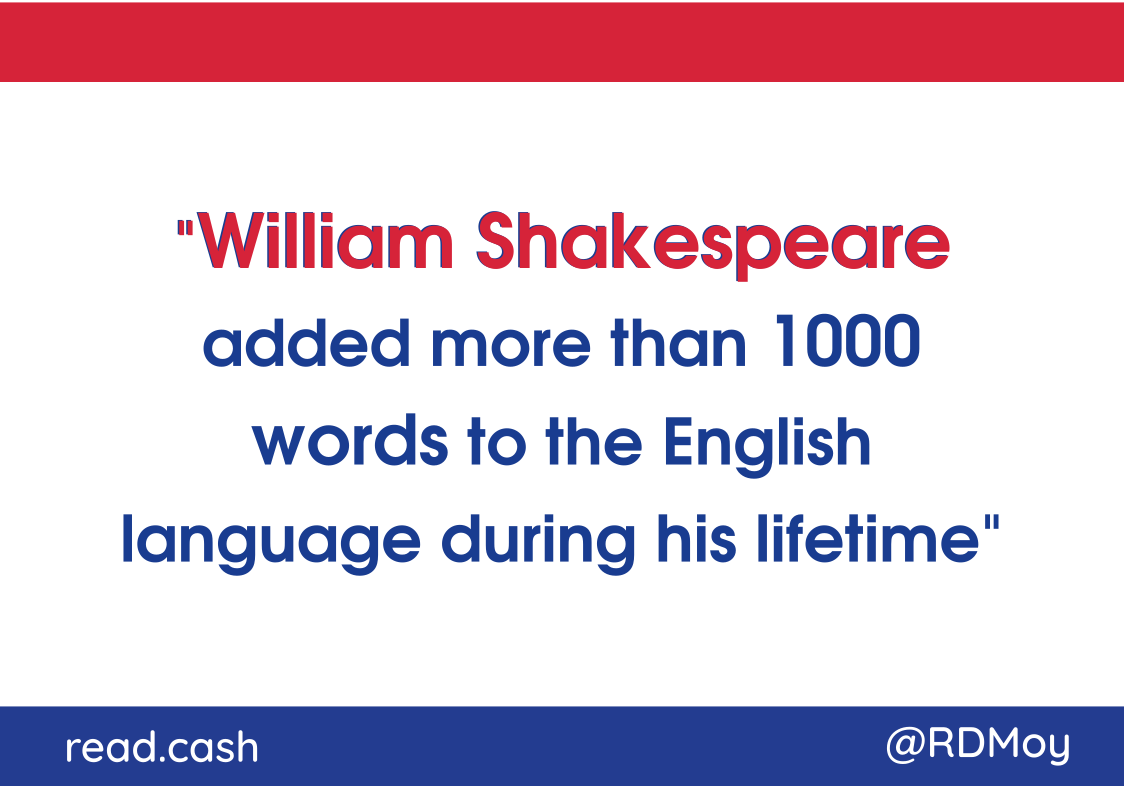 "William Shakespeare added more than 1000 words to the English language during his lifetime"

read.cash

@RDMoy